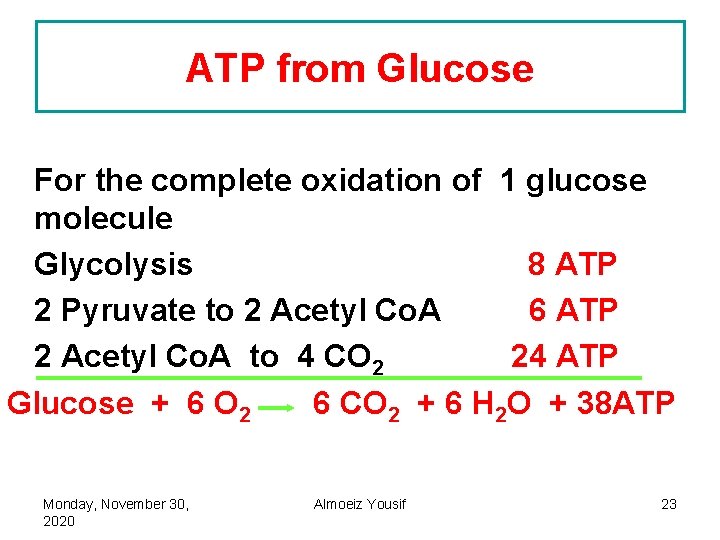 ATP from Glucose

For the complete oxidation of 1 glucose molecule

Glycolysis 8 ATP

2 Pyruvate to 2 Acetyl CoA 6 ATP

2 Acetyl CoA to 4 $CO_2$ 24 ATP

Glucose + 6 $O_2$ $\rightarrow$ 6 $CO_2$ + 6 $H_2O$ + 38ATP

Monday, November 30, 2020

Almoeiz Yousif

23